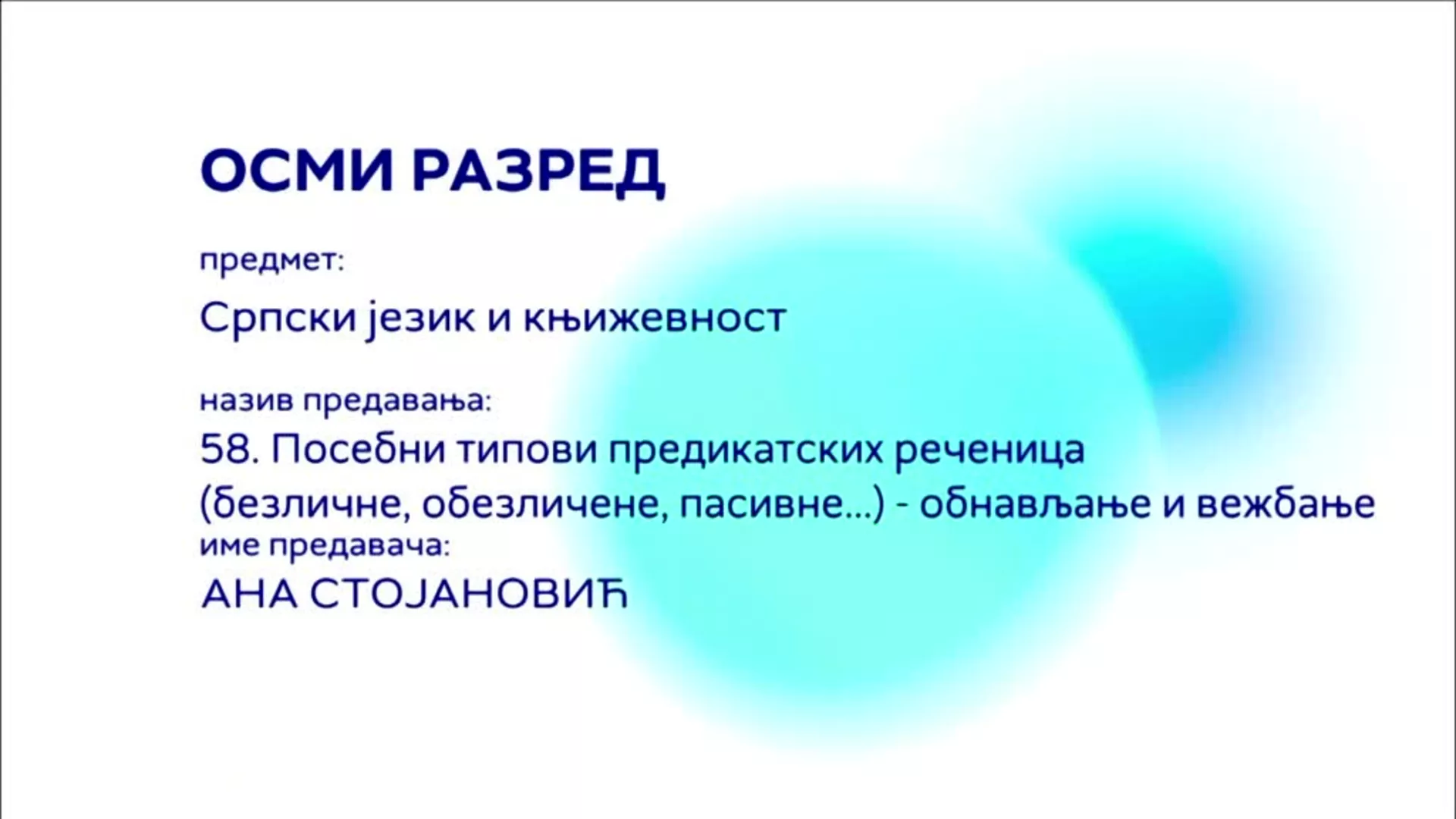 ОСМИ РАЗРЕД

предмет:

Српски језик и књижевност

назив предавања:

58. Посебни типови предикатских реченица (безличне, обезличене, пасивне...) - обнављање и вежбање

име предавача:

АНА СТОЈАНОВИЋ